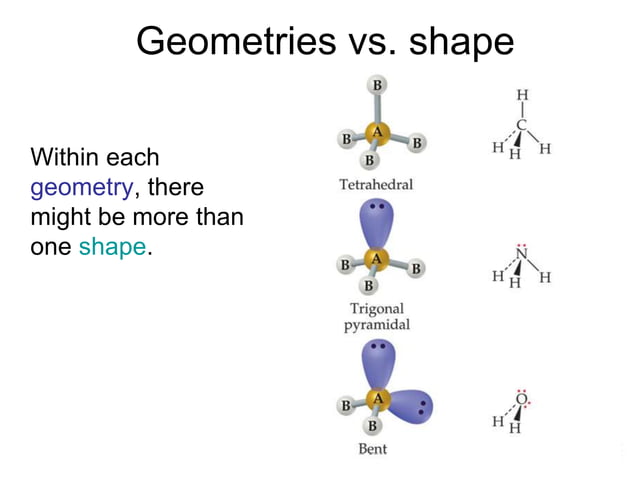 Geometries vs. shape

Within each geometry, there might be more than one shape.

B
B A B
B
Tetrahedral

H
C
H H H

B A B
B
Trigonal pyramidal

N
H H H

B A
B
Bent

O
H H